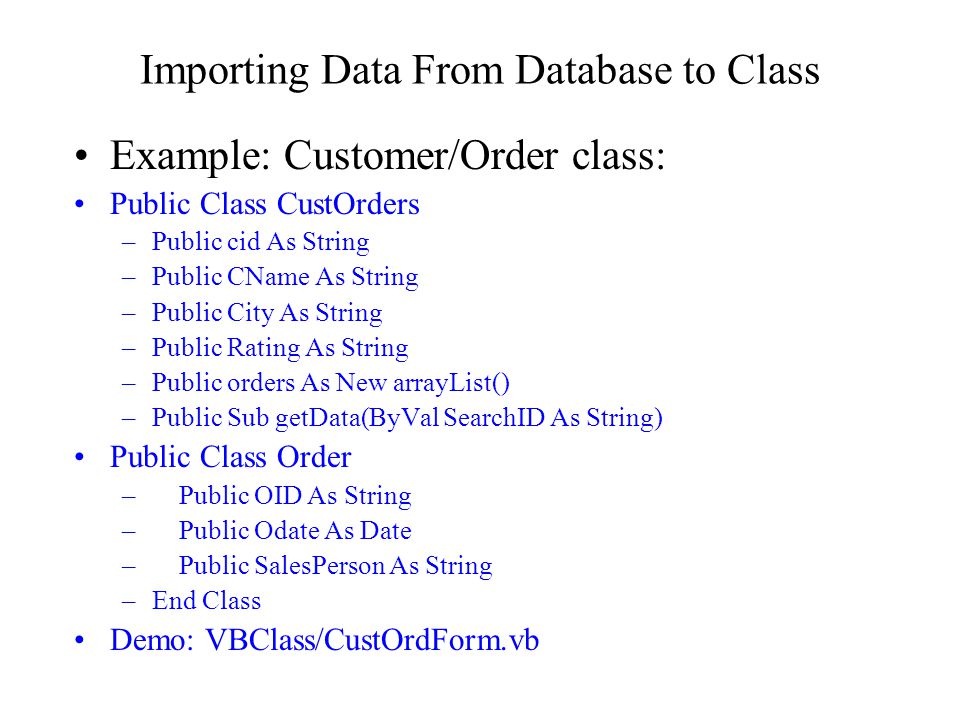 Importing Data From Database to Class

• Example: Customer/Order class:
• Public Class CustOrders
– Public cid As String
– Public CName As String
– Public City As String
– Public Rating As String
– Public orders As New arrayList()
– Public Sub getData(ByVal SearchID As String)
• Public Class Order
– Public OID As String
– Public Odate As Date
– Public SalesPerson As String
– End Class
• Demo: VBClass/CustOrdForm.vb